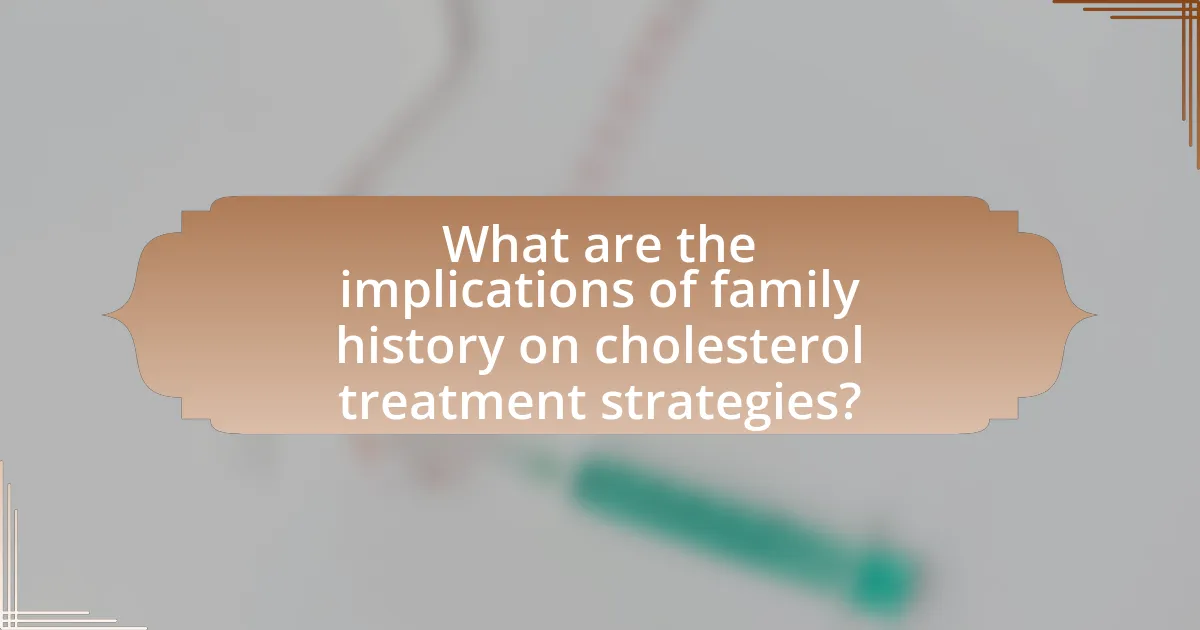 What are the implications of family history on cholesterol treatment strategies?